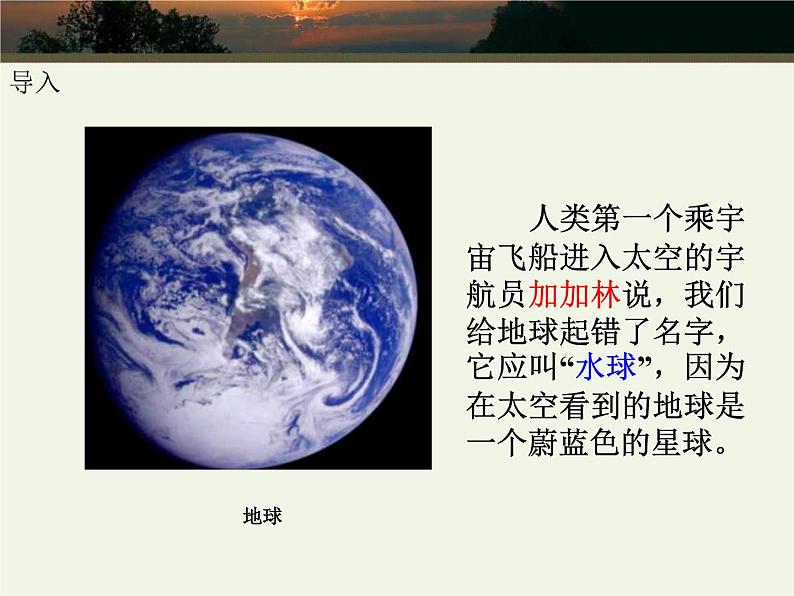 导入

人类第一个乘宇宙飞船进入太空的宇航员加加林说，我们给地球起错了名字，它应叫“水球”，因为在太空看到的地球是一个蔚蓝色的星球。

地球